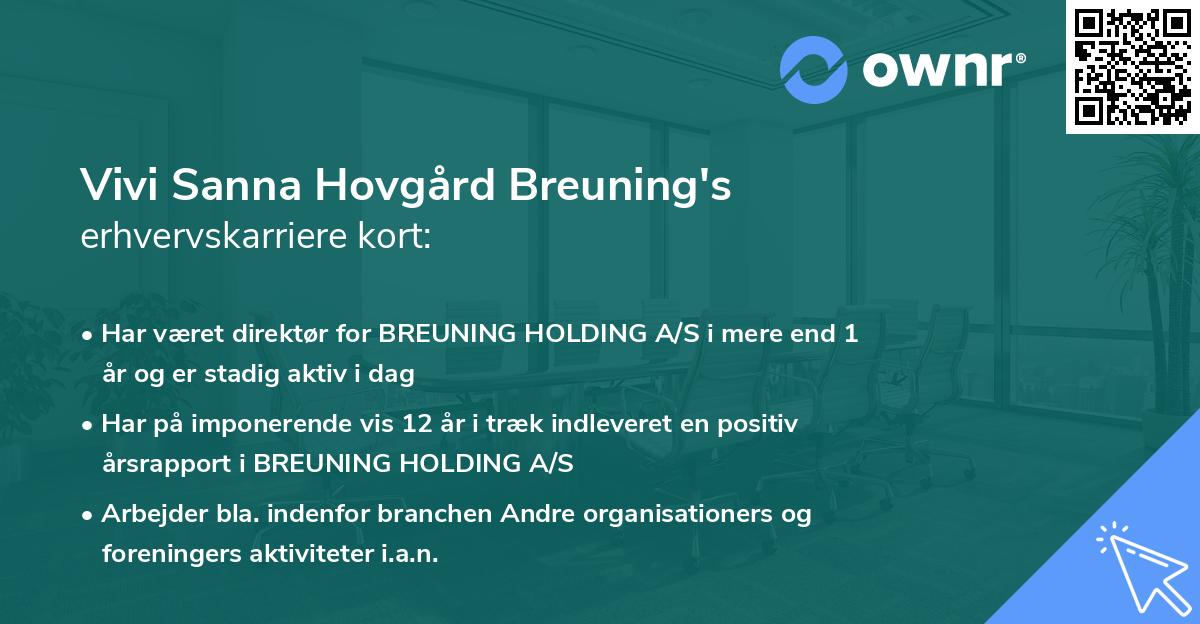 ownr®

Vivi Sanna Hovgård Breuning's
erhvervskarriere kort:

• Har været direktør for BREUNING HOLDING A/S i mere end 1 år og er stadig aktiv i dag

• Har på imponerende vis 12 år i træk indleveret en positiv årsrapport i BREUNING HOLDING A/S

• Arbejder bla. indenfor branchen Andre organisationers og foreningers aktiviteter i.a.n.